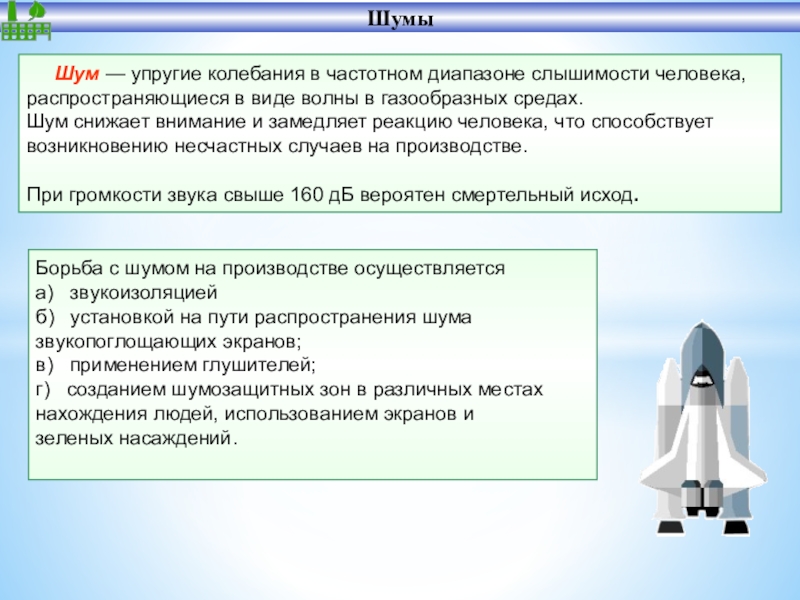 Шумы

Шум — упругие колебания в частотном диапазоне слышимости человека, распространяющиеся в виде волны в газообразных средах.
Шум снижает внимание и замедляет реакцию человека, что способствует возникновению несчастных случаев на производстве.

При громкости звука свыше 160 дБ вероятен смертельный исход.

Борьба с шумом на производстве осуществляется
а) звукоизоляцией
б) установкой на пути распространения шума звукопоглощающих экранов;
в) применением глушителей;
г) созданием шумозащитных зон в различных местах нахождения людей, использованием экранов и зеленых насаждений.